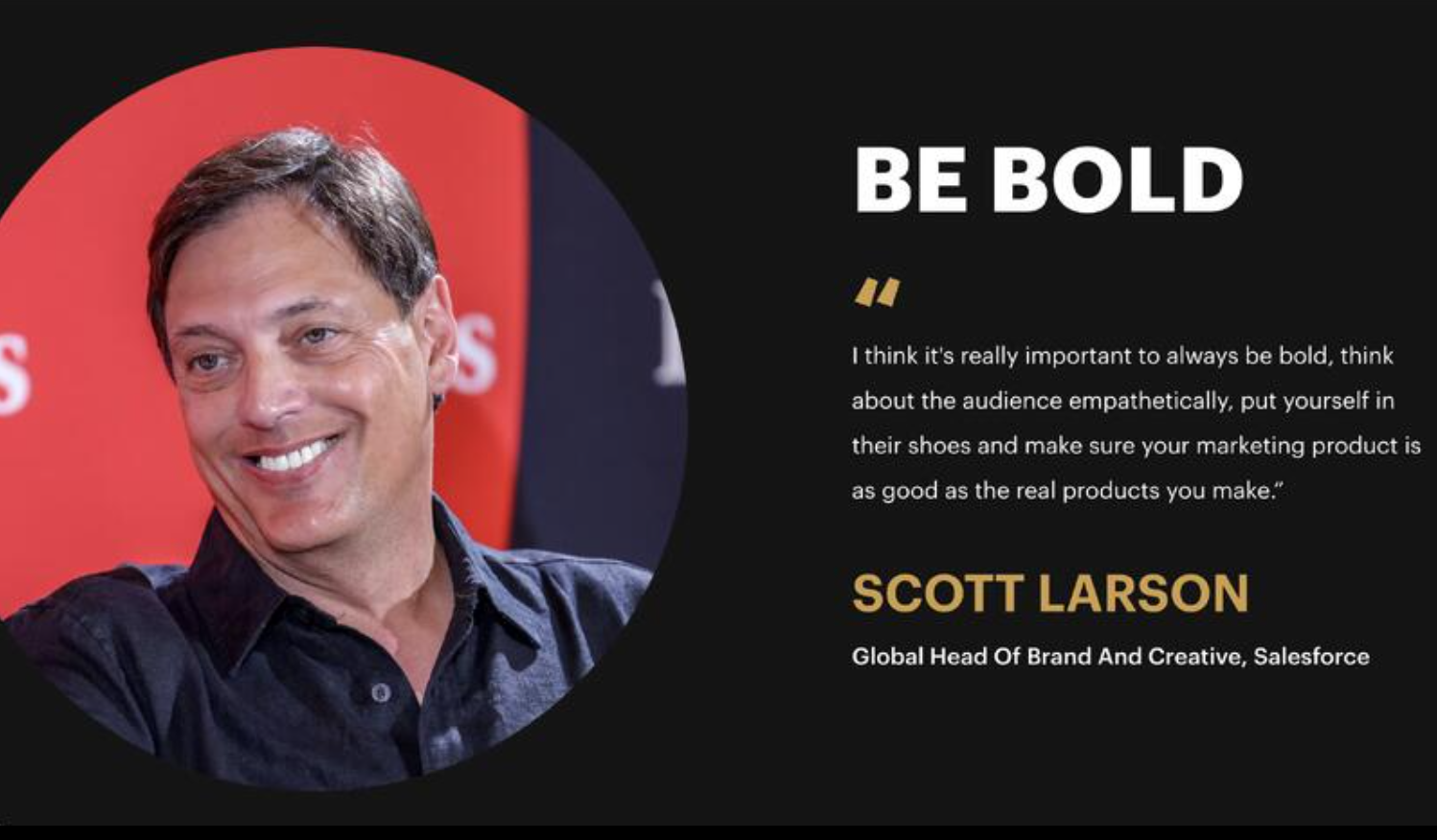 BE BOLD

“

I think it's really important to always be bold, think about the audience empathetically, put yourself in their shoes and make sure your marketing product is as good as the real products you make.”

SCOTT LARSON

Global Head Of Brand And Creative, Salesforce